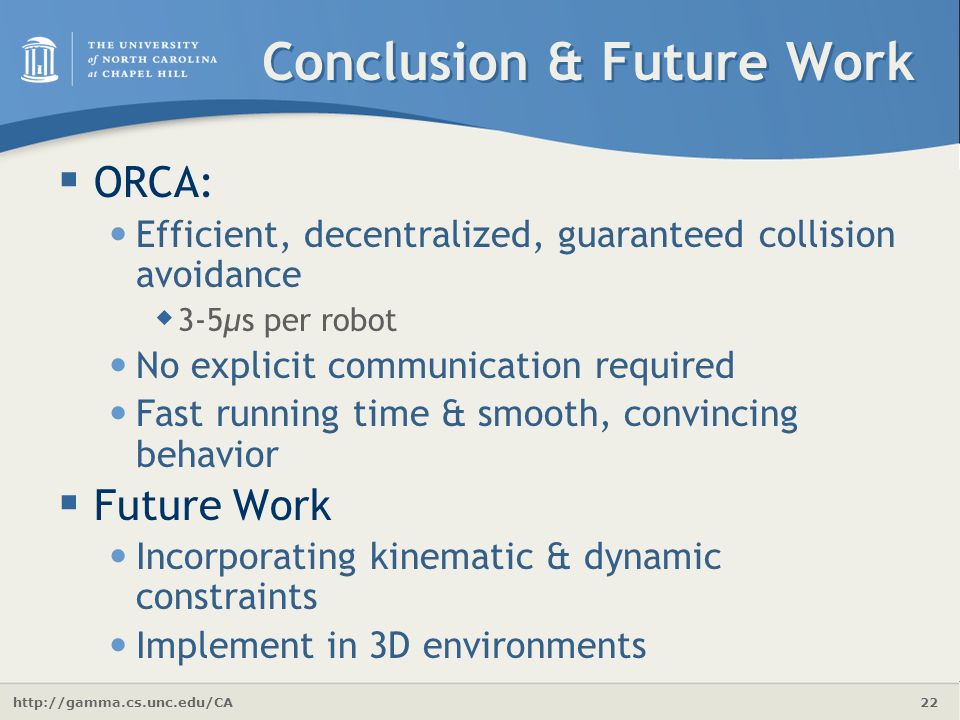 THE UNIVERSITY of NORTH CAROLINA at CHAPEL HILL

Conclusion & Future Work

▪ ORCA:
• Efficient, decentralized, guaranteed collision avoidance
◆ 3-5$\mu$s per robot
• No explicit communication required
• Fast running time & smooth, convincing behavior

▪ Future Work
• Incorporating kinematic & dynamic constraints
• Implement in 3D environments

http://gamma.cs.unc.edu/CA

22